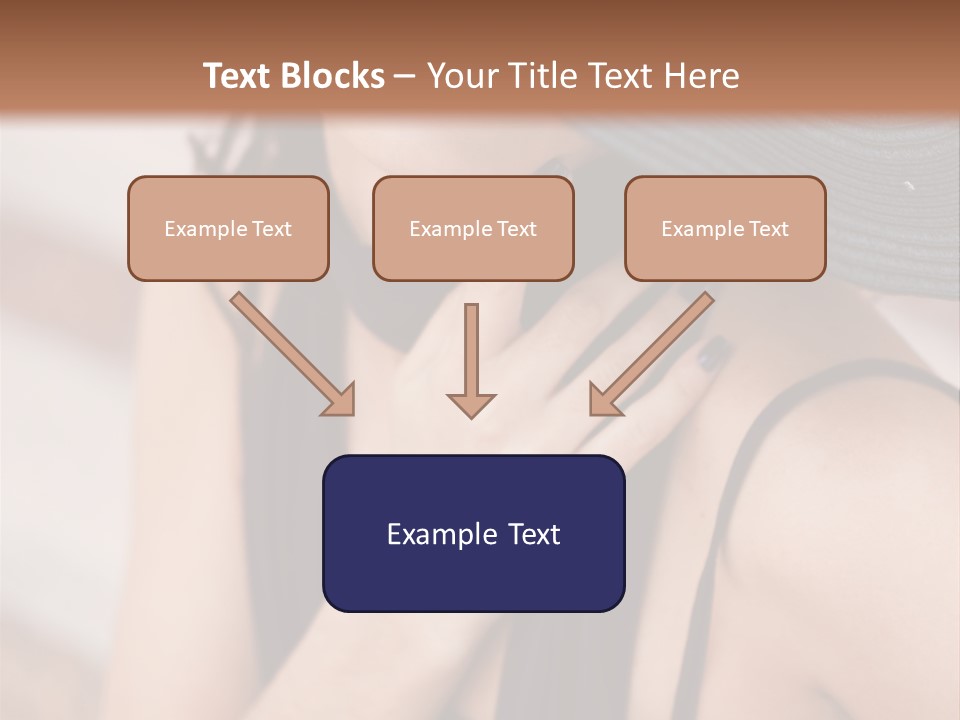 Text Blocks – Your Title Text Here

Example Text

Example Text

Example Text

Example Text